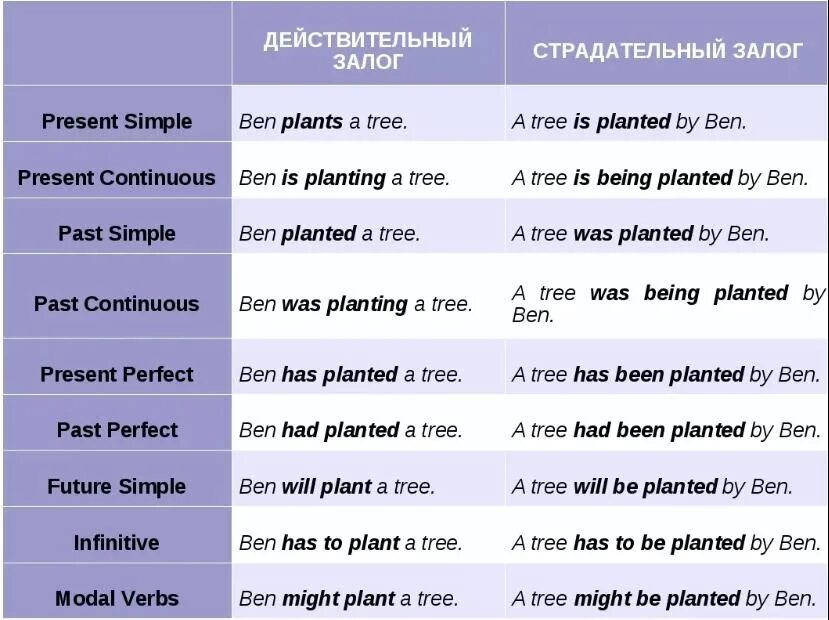 |  | ДЕЙСТВИТЕЛЬНЫЙ ЗАЛОГ | СТРАДАТЕЛЬНЫЙ ЗАЛОГ |
|---|---|---|
| Present Simple | Ben plants a tree. | A tree is planted by Ben. |
| Present Continuous | Ben is planting a tree. | A tree is being planted by Ben. |
| Past Simple | Ben planted a tree. | A tree was planted by Ben. |
| Past Continuous | Ben was planting a tree. | A tree was being planted by Ben. |
| Present Perfect | Ben has planted a tree. | A tree has been planted by Ben. |
| Past Perfect | Ben had planted a tree. | A tree had been planted by Ben. |
| Future Simple | Ben will plant a tree. | A tree will be planted by Ben. |
| Infinitive | Ben has to plant a tree. | A tree has to be planted by Ben. |
| Modal Verbs | Ben might plant a tree. | A tree might be planted by Ben. |